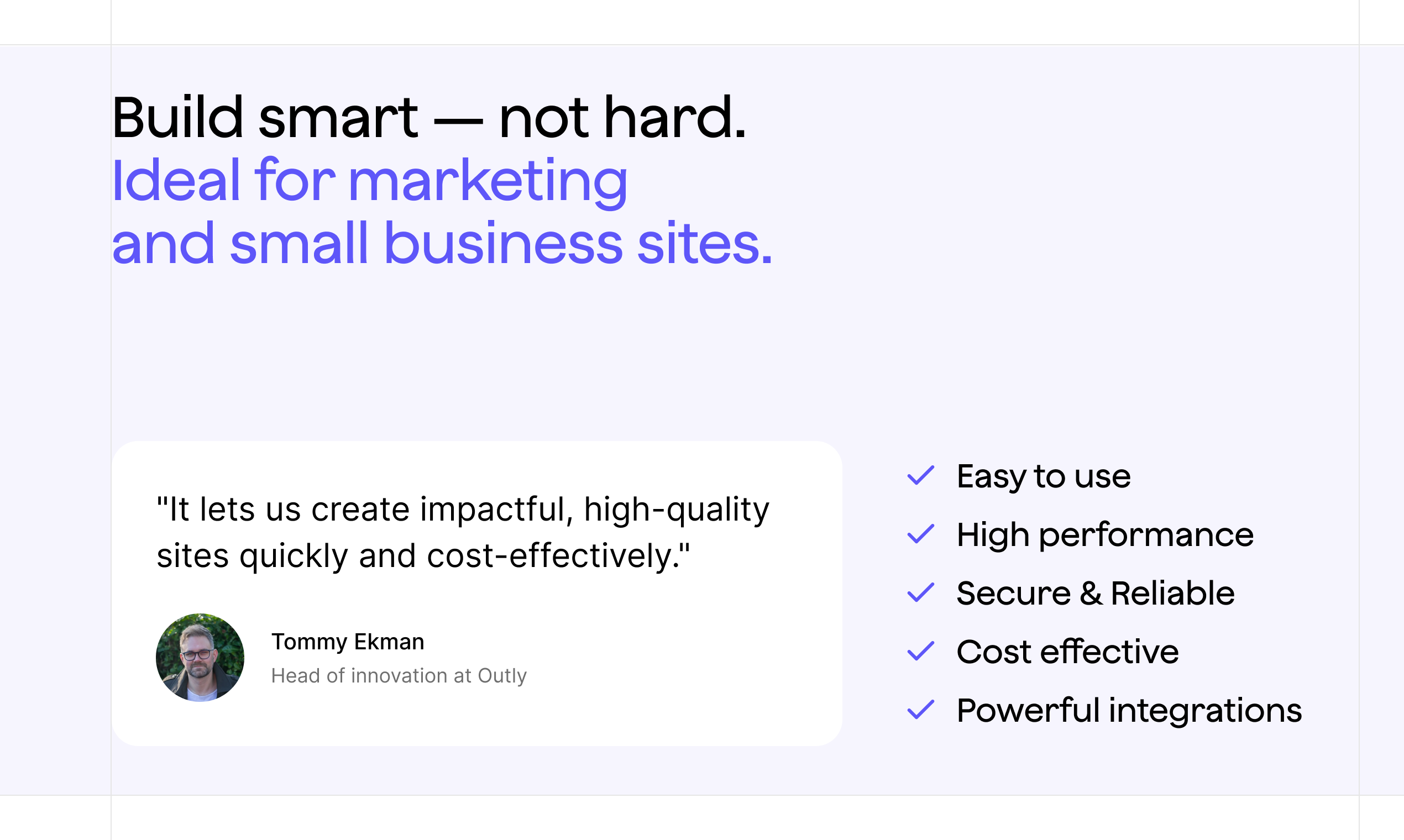 Build smart — not hard.
Ideal for marketing and small business sites.

"It lets us create impactful, high-quality sites quickly and cost-effectively."

Tommy Ekman
Head of innovation at Outly

Easy to use
High performance
Secure & Reliable
Cost effective
Powerful integrations